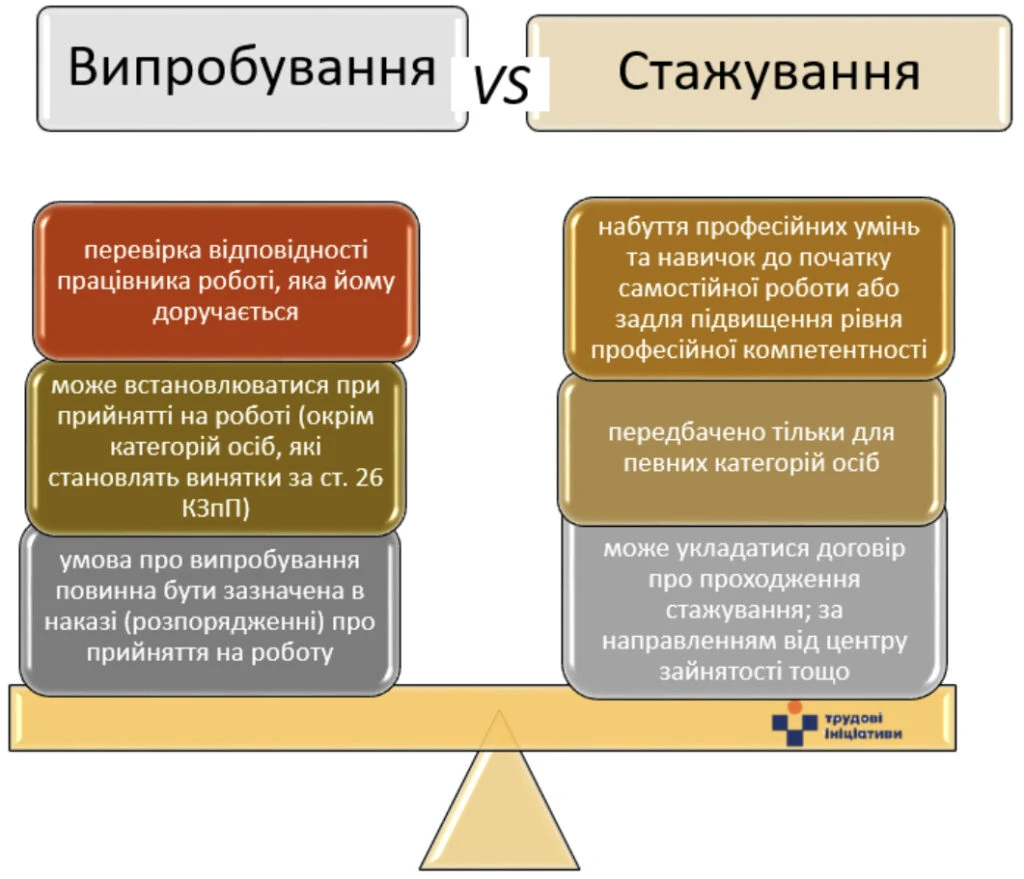 Випробування

VS

Стажування

перевірка відповідності працівника роботі, яка йому доручається

може встановлюватися при прийнятті на роботі (окрім категорій осіб, які становлять винятки за ст. 26 КЗпП)

умова про випробування повинна бути зазначена в наказі (розпорядженні) про прийняття на роботу

набуття професійних умінь та навичок до початку самостійної роботи або задля підвищення рівня професійної компетентності

передбачено тільки для певних категорій осіб

може укладатися договір про проходження стажування; за направленням від центру зайнятості тощо

трудові ініціативи